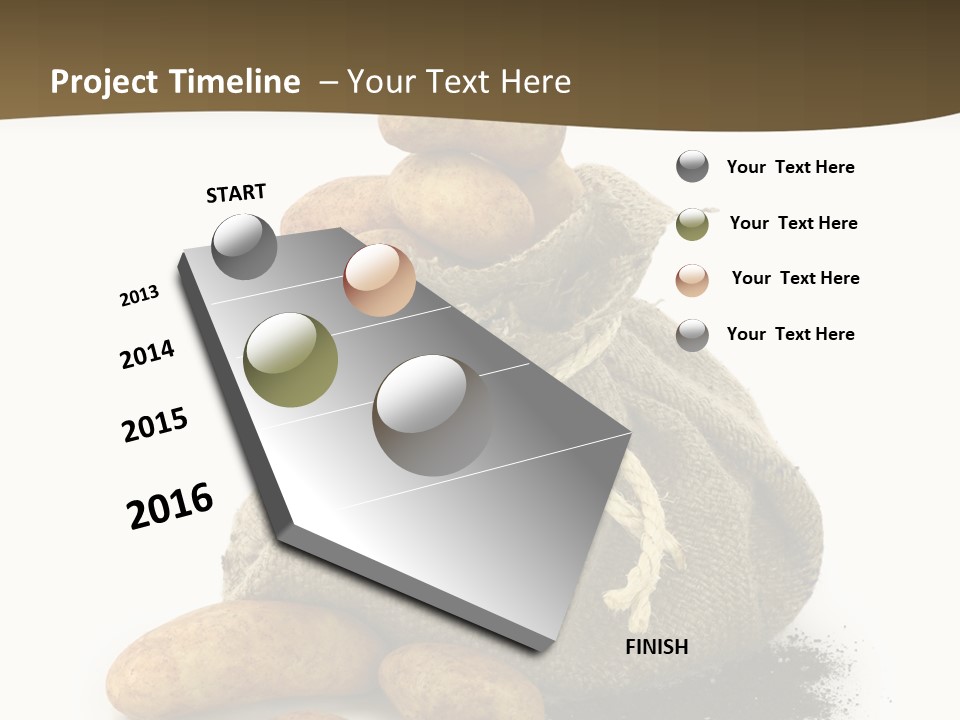 Project Timeline – Your Text Here

START

2013

2014

2015

2016

FINISH

Your Text Here

Your Text Here

Your Text Here

Your Text Here